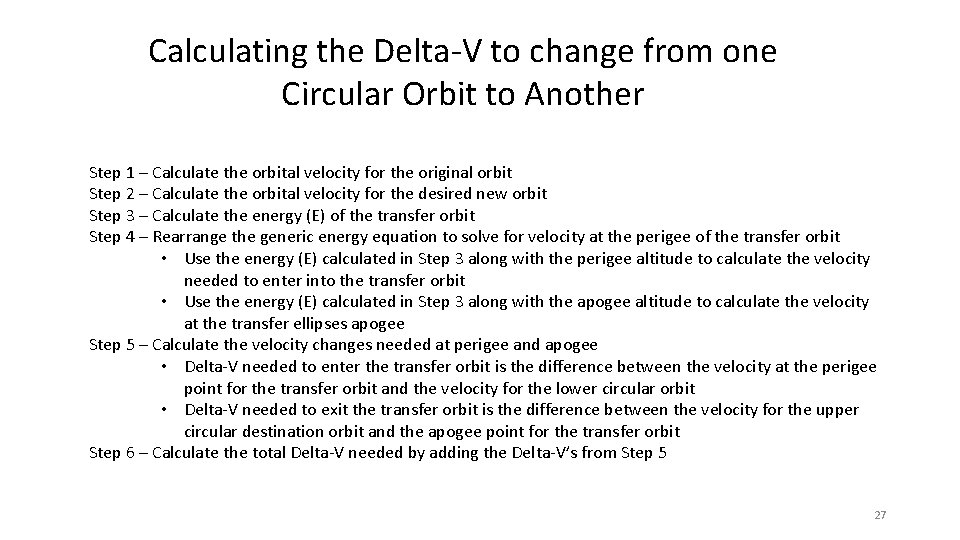 Calculating the Delta-V to change from one Circular Orbit to Another

Step 1 – Calculate the orbital velocity for the original orbit
Step 2 – Calculate the orbital velocity for the desired new orbit
Step 3 – Calculate the energy (E) of the transfer orbit
Step 4 – Rearrange the generic energy equation to solve for velocity at the perigee of the transfer orbit
• Use the energy (E) calculated in Step 3 along with the perigee altitude to calculate the velocity needed to enter into the transfer orbit
• Use the energy (E) calculated in Step 3 along with the apogee altitude to calculate the velocity at the transfer ellipses apogee
Step 5 – Calculate the velocity changes needed at perigee and apogee
• Delta-V needed to enter the transfer orbit is the difference between the velocity at the perigee point for the transfer orbit and the velocity for the lower circular orbit
• Delta-V needed to exit the transfer orbit is the difference between the velocity for the upper circular destination orbit and the apogee point for the transfer orbit
Step 6 – Calculate the total Delta-V needed by adding the Delta-V's from Step 5

27